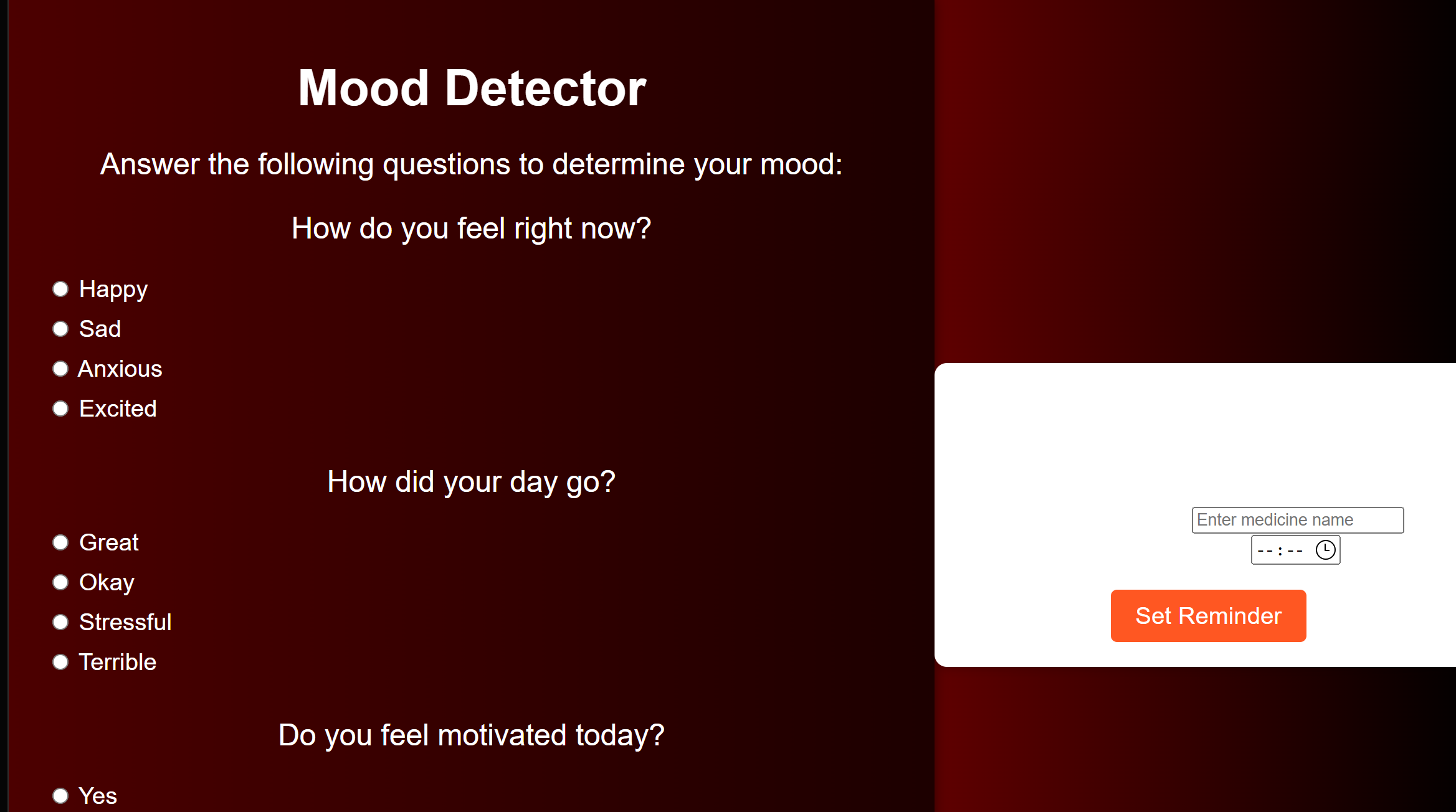 Mood Detector

Answer the following questions to determine your mood:

How do you feel right now?

Happy
Sad
Anxious
Excited

How did your day go?

Great
Okay
Stressful
Terrible

Do you feel motivated today?

Yes

Enter medicine name

--:--

Set Reminder